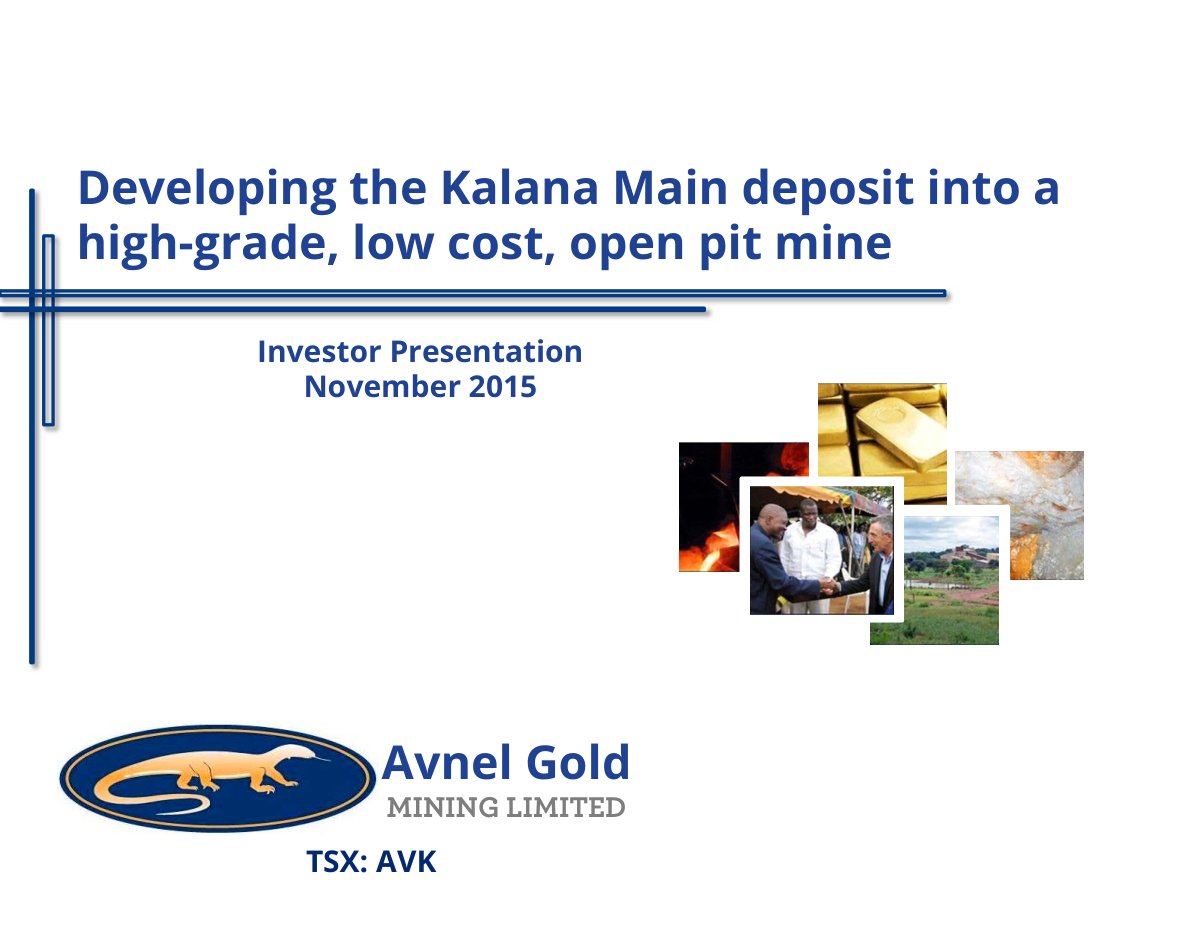 Developing the Kalana Main deposit into a high-grade, low cost, open pit mine

Investor Presentation
November 2015

Avnel Gold
MINING LIMITED

TSX: AVK